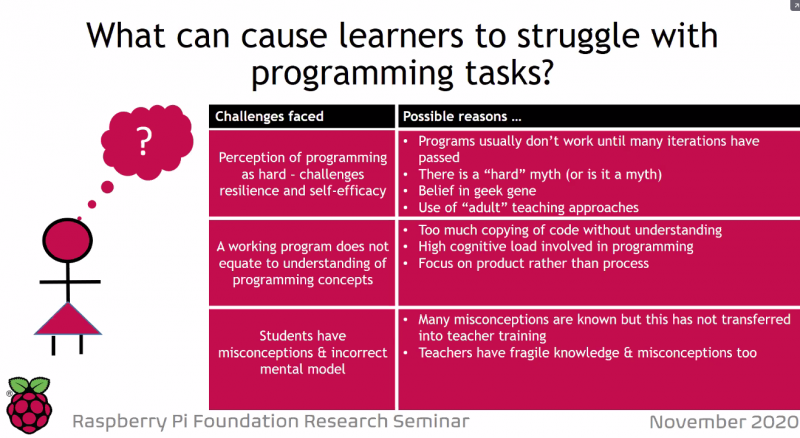 What can cause learners to struggle with programming tasks?

?

| Challenges faced | Possible reasons … |
|---|---|
| Perception of programming as hard - challenges resilience and self-efficacy | • Programs usually don't work until many iterations have passed • There is a "hard" myth (or is it a myth) • Belief in geek gene • Use of "adult" teaching approaches |
| A working program does not equate to understanding of programming concepts | • Too much copying of code without understanding • High cognitive load involved in programming • Focus on product rather than process |
| Students have misconceptions & incorrect mental model | • Many misconceptions are known but this has not transferred into teacher training • Teachers have fragile knowledge & misconceptions too |

Raspberry Pi Foundation Research Seminar

November 2020